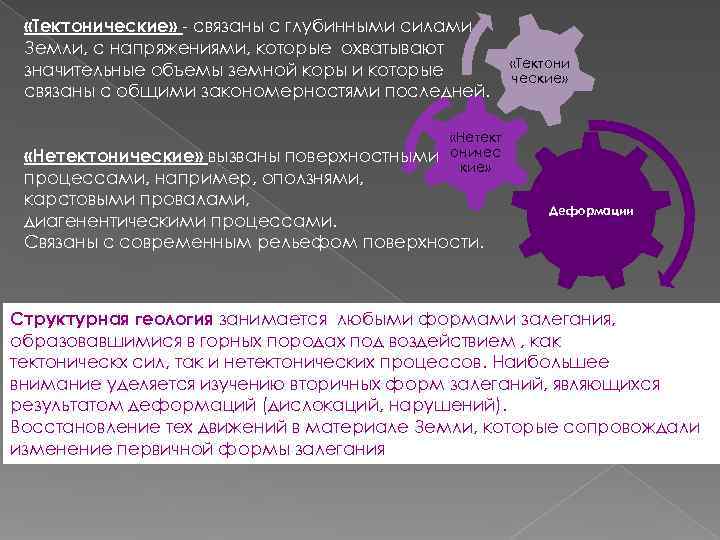 «Тектонические» - связаны с глубинными силами Земли, с напряжениями, которые охватывают значительные объемы земной коры и которые связаны с общими закономерностями последней.

«Нетектонические» вызваны поверхностными процессами, например, оползнями, карстовыми провалами, диагенентическими процессами. Связаны с современным рельефом поверхности.

«Тектонические»

«Нетектонические»

Деформации

Структурная геология занимается любыми формами залегания, образовавшимися в горных породах под воздействием , как тектоническх сил, так и нетектонических процессов. Наибольшее внимание уделяется изучению вторичных форм залеганий, являющихся результатом деформаций (дислокаций, нарушений).
Восстановление тех движений в материале Земли, которые сопровождали изменение первичной формы залегания